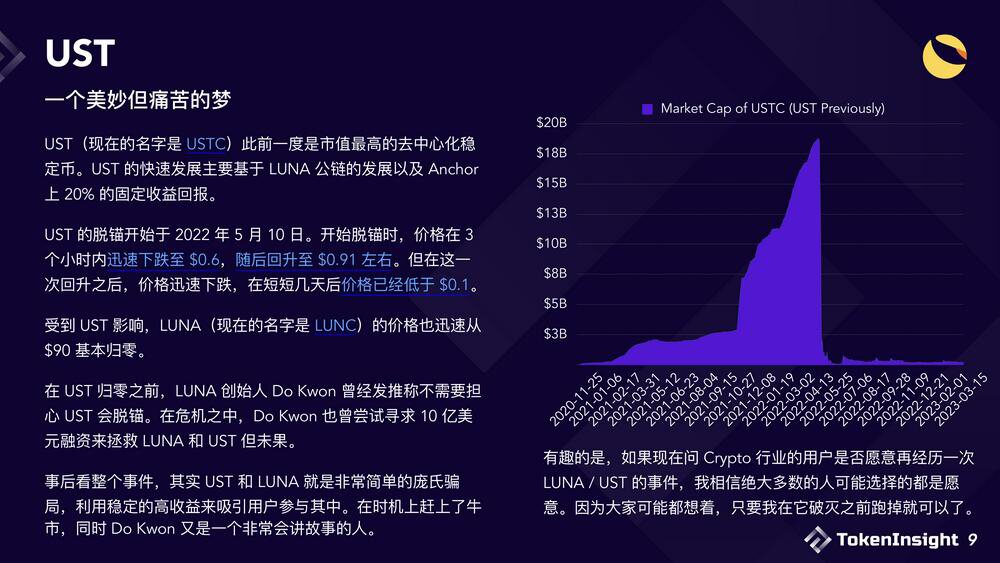 UST

一个美妙但痛苦的梦

UST（现在的名字是 USTC）此前一度是市值最高的去中心化稳定币。UST 的快速发展主要基于 LUNA 公链的发展以及 Anchor 上 20% 的固定收益回报。

UST 的脱锚开始于 2022 年 5 月 10 日。开始脱锚时，价格在 3 个小时内迅速下跌至 $0.6，随后回升至 $0.91 左右。但在这一次回升之后，价格迅速下跌，在短短几天后价格已经低于 $0.1。

受到 UST 影响，LUNA（现在的名字是 LUNC）的价格也迅速从 $90 基本归零。

在 UST 归零之前，LUNA 创始人 Do Kwon 曾经发推称不需要担心 UST 会脱锚。在危机之中，Do Kwon 也曾尝试寻求 10 亿美元融资来拯救 LUNA 和 UST 但未果。

事后看整个事件，其实 UST 和 LUNA 就是非常简单的庞氏骗局，利用稳定的高收益来吸引用户参与其中。在时机上赶上了牛市，同时 Do Kwon 又是一个非常会讲故事的人。

Market Cap of USTC (UST Previously)

$20B
$18B
$15B
$13B
$10B
$8B
$5B
$3B

2020-11-25
2021-01-06
2021-02-17
2021-03-31
2021-05-12
2021-06-23
2021-08-04
2021-09-15
2021-10-27
2021-12-08
2022-01-19
2022-03-02
2022-04-13
2022-05-25
2022-07-06
2022-08-17
2022-09-28
2022-11-09
2022-12-21
2023-02-01
2023-03-15

有趣的是，如果现在问 Crypto 行业的用户是否愿意再经历一次 LUNA / UST 的事件，我相信绝大多数的人可能选择的都是愿意。因为大家可能都想着，只要我在它破灭之前跑掉就可以了。

TokenInsight 9